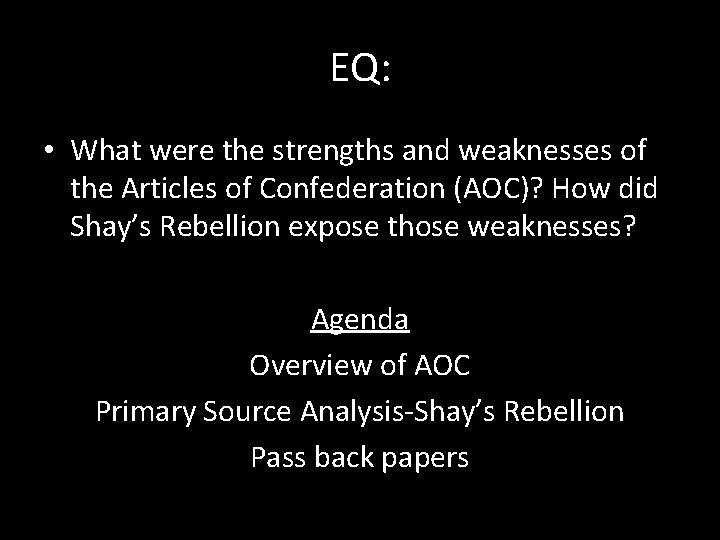 EQ:

• What were the strengths and weaknesses of the Articles of Confederation (AOC)? How did Shay’s Rebellion expose those weaknesses?

Agenda

Overview of AOC

Primary Source Analysis-Shay’s Rebellion

Pass back papers